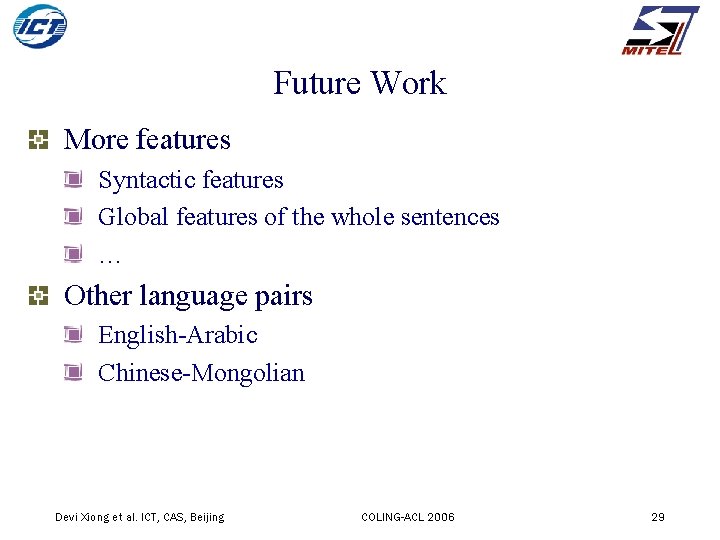 ICT

MITEL

Future Work

More features

Syntactic features

Global features of the whole sentences

…

Other language pairs

English-Arabic

Chinese-Mongolian

Devi Xiong et al. ICT, CAS, Beijing

COLING-ACL 2006

29